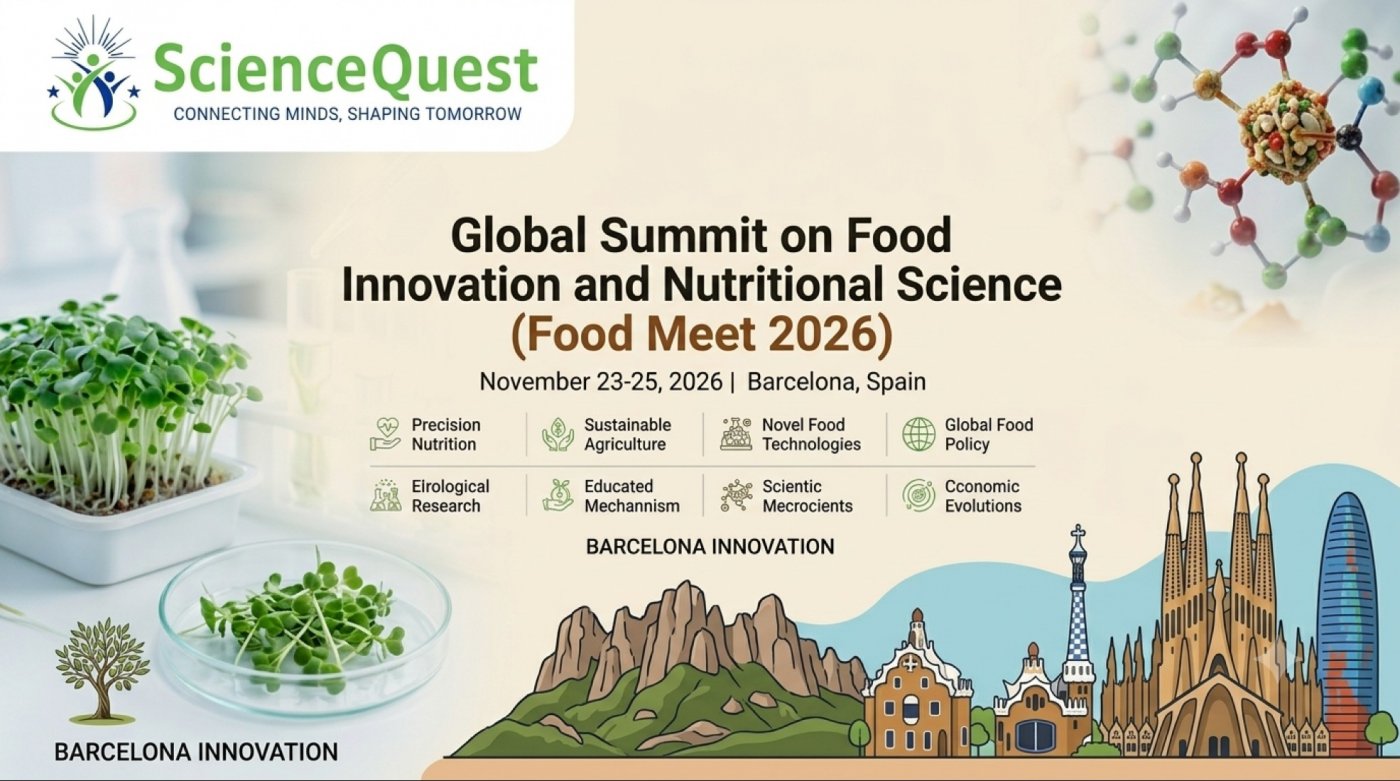 ScienceQuest
CONNECTING MINDS, SHAPING TOMORROW

Global Summit on Food Innovation and Nutritional Science
(Food Meet 2026)

November 23-25, 2026 | Barcelona, Spain

Precision Nutrition
Sustainable Agriculture
Novel Food Technologies
Global Food Policy
Elrological Research
Educated Mechannism
Scientic Mecrocients
Cconomic Evolutions

BARCELONA INNOVATION

BARCELONA INNOVATION